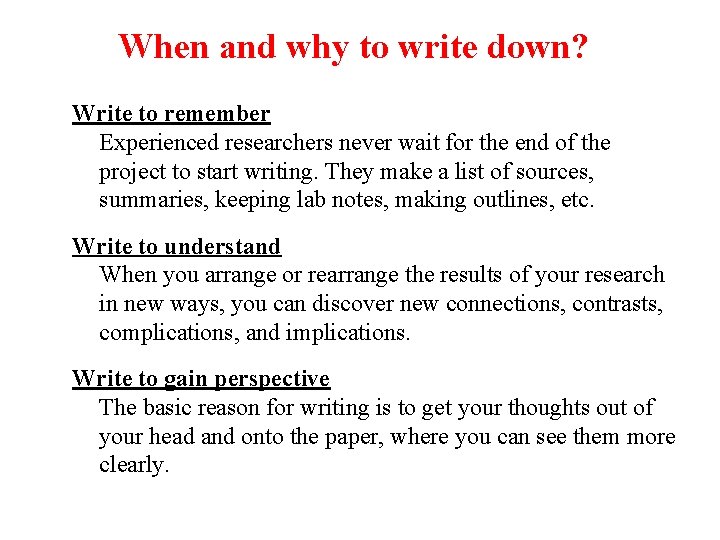 When and why to write down?

Write to remember
Experienced researchers never wait for the end of the project to start writing. They make a list of sources, summaries, keeping lab notes, making outlines, etc.

Write to understand
When you arrange or rearrange the results of your research in new ways, you can discover new connections, contrasts, complications, and implications.

Write to gain perspective
The basic reason for writing is to get your thoughts out of your head and onto the paper, where you can see them more clearly.